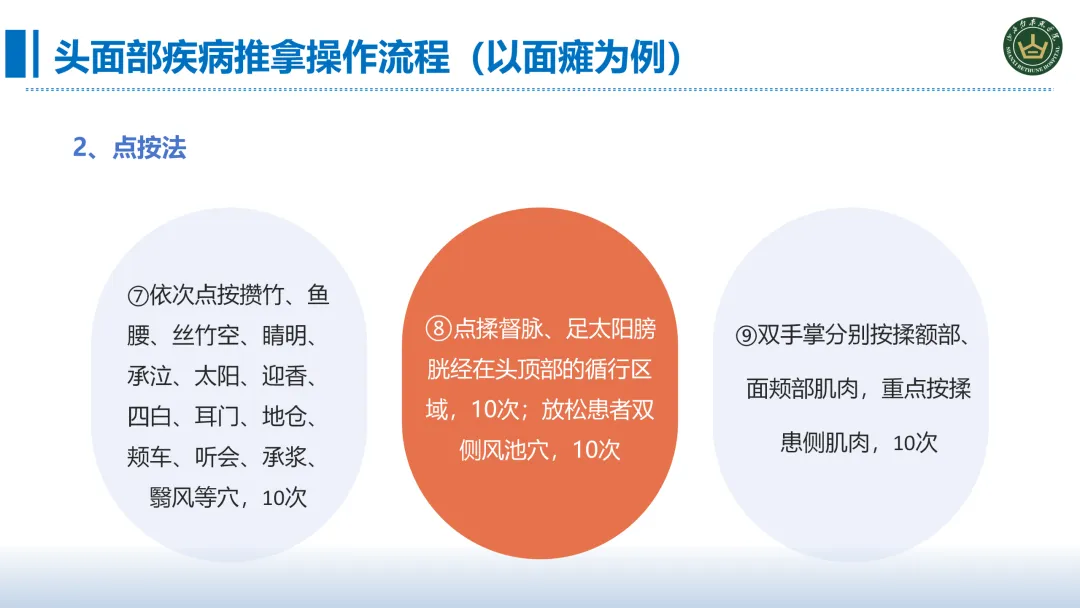 头面部疾病推拿操作流程（以面瘫为例）

2、点按法

⑦依次点按攒竹、鱼腰、丝竹空、睛明、承泣、太阳、迎香、四白、耳门、地仓、颊车、听会、承浆、翳风等穴，10次

⑧点揉督脉、足太阳膀胱经在头顶部的循行区域，10次；放松患者双侧风池穴，10次

⑨双手掌分别按揉额部、面颊部肌肉，重点按揉患侧肌肉，10次